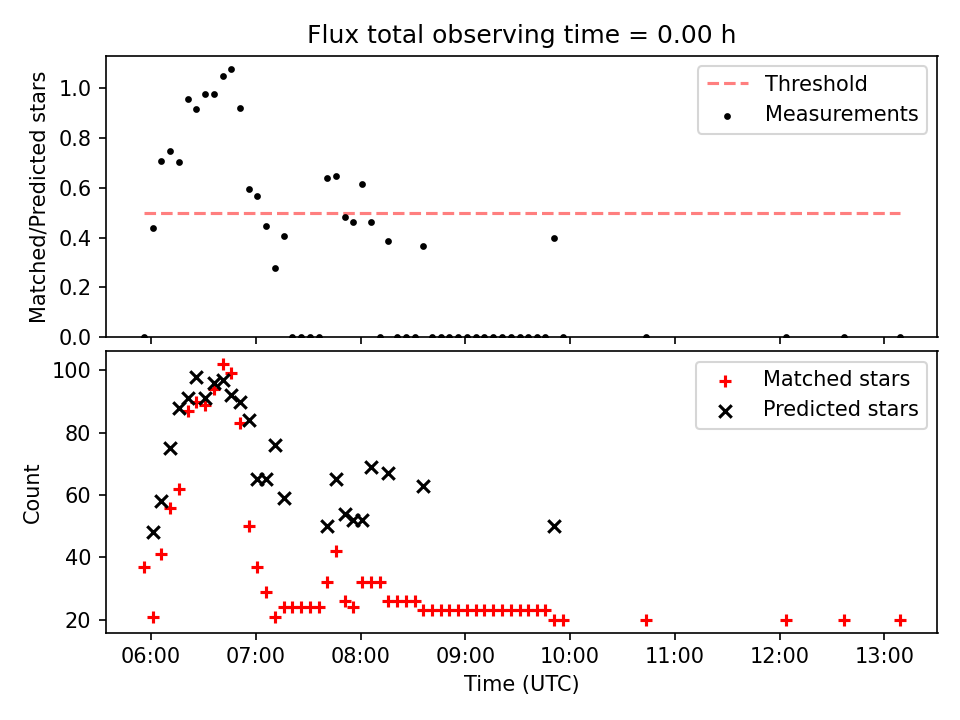 Flux total observing time = 0.00 h

Matched/Predicted stars

1.0
0.8
0.6
0.4
0.2
0.0

Threshold
Measurements

Count

100
80
60
40
20

Matched stars
Predicted stars

06:00 07:00 08:00 09:00 10:00 11:00 12:00 13:00
Time (UTC)